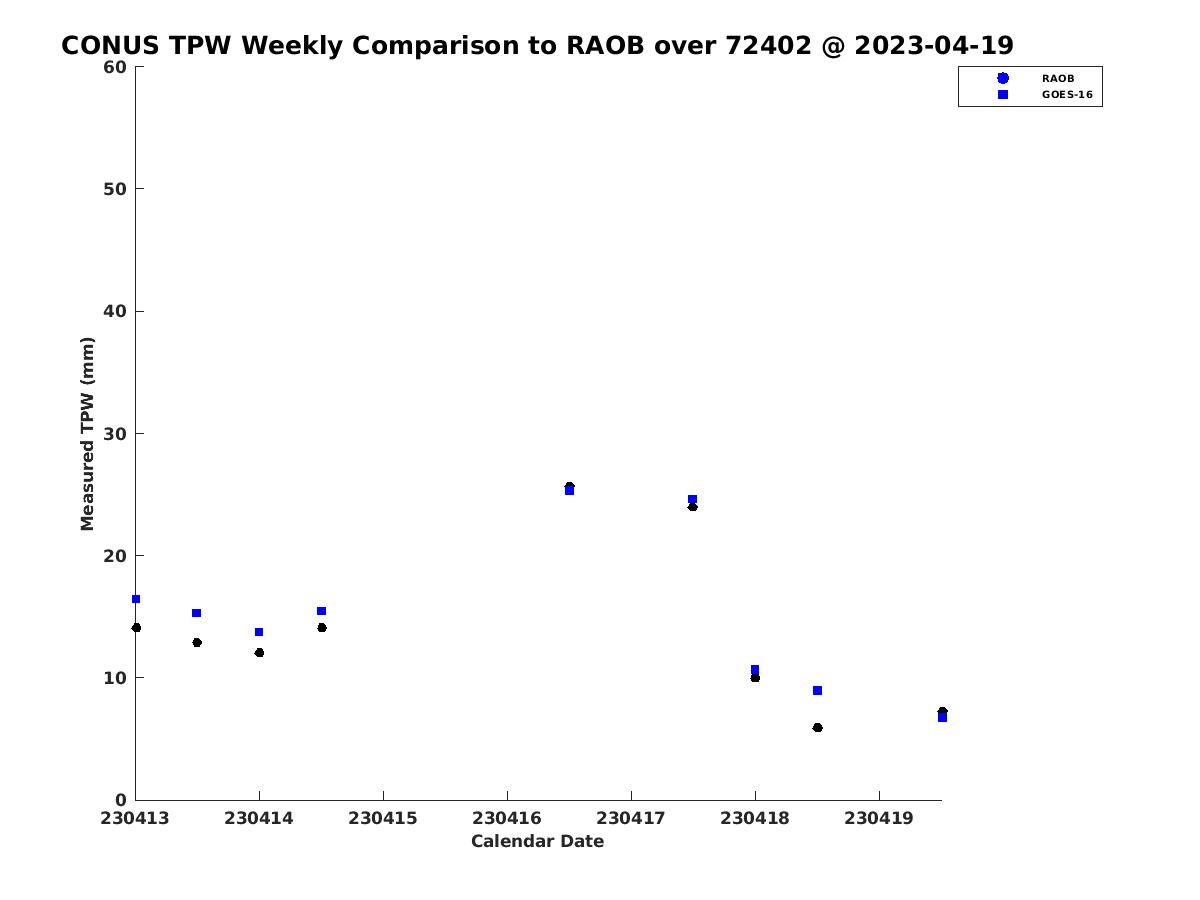 CONUS TPW Weekly Comparison to RAOB over 72402 @ 2023-04-19

RAOB
GOES-16

Measured TPW (mm)

60
50
40
30
20
10
0

230413
230414
230415
230416
230417
230418
230419

Calendar Date